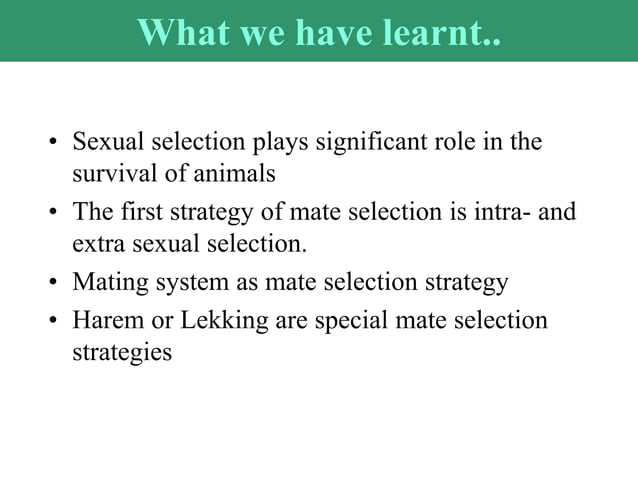 What we have learnt..

• Sexual selection plays significant role in the survival of animals
• The first strategy of mate selection is intra- and extra sexual selection.
• Mating system as mate selection strategy
• Harem or Lekking are special mate selection strategies